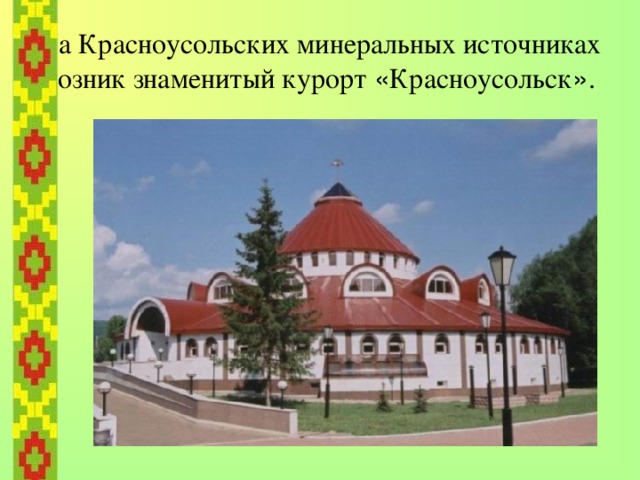 а Красноусольских минеральных источниках озник знаменитый курорт «Красноусольск».